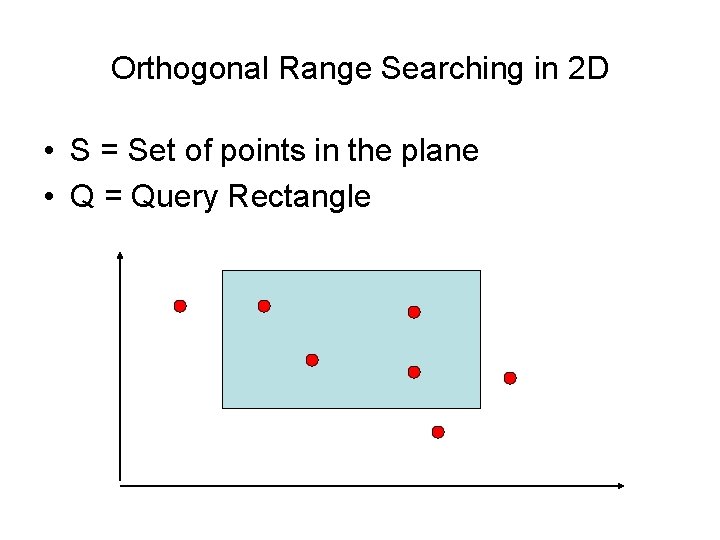 Orthogonal Range Searching in 2D

• S = Set of points in the plane
• Q = Query Rectangle